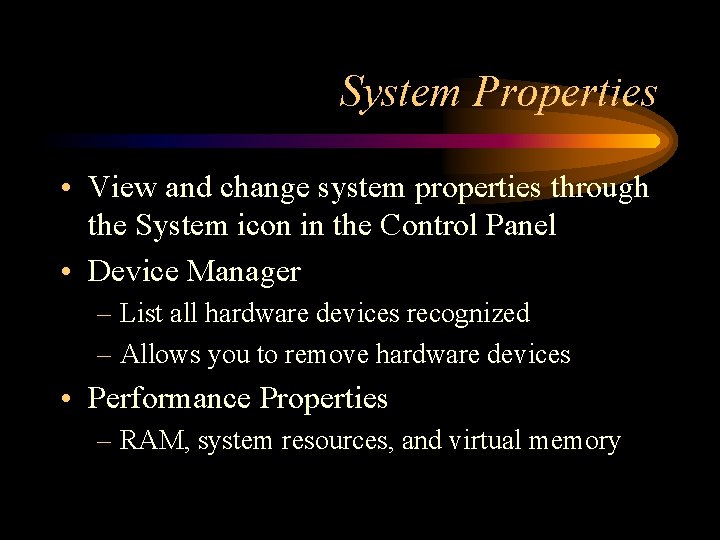 System Properties

• View and change system properties through the System icon in the Control Panel

• Device Manager

– List all hardware devices recognized

– Allows you to remove hardware devices

• Performance Properties

– RAM, system resources, and virtual memory